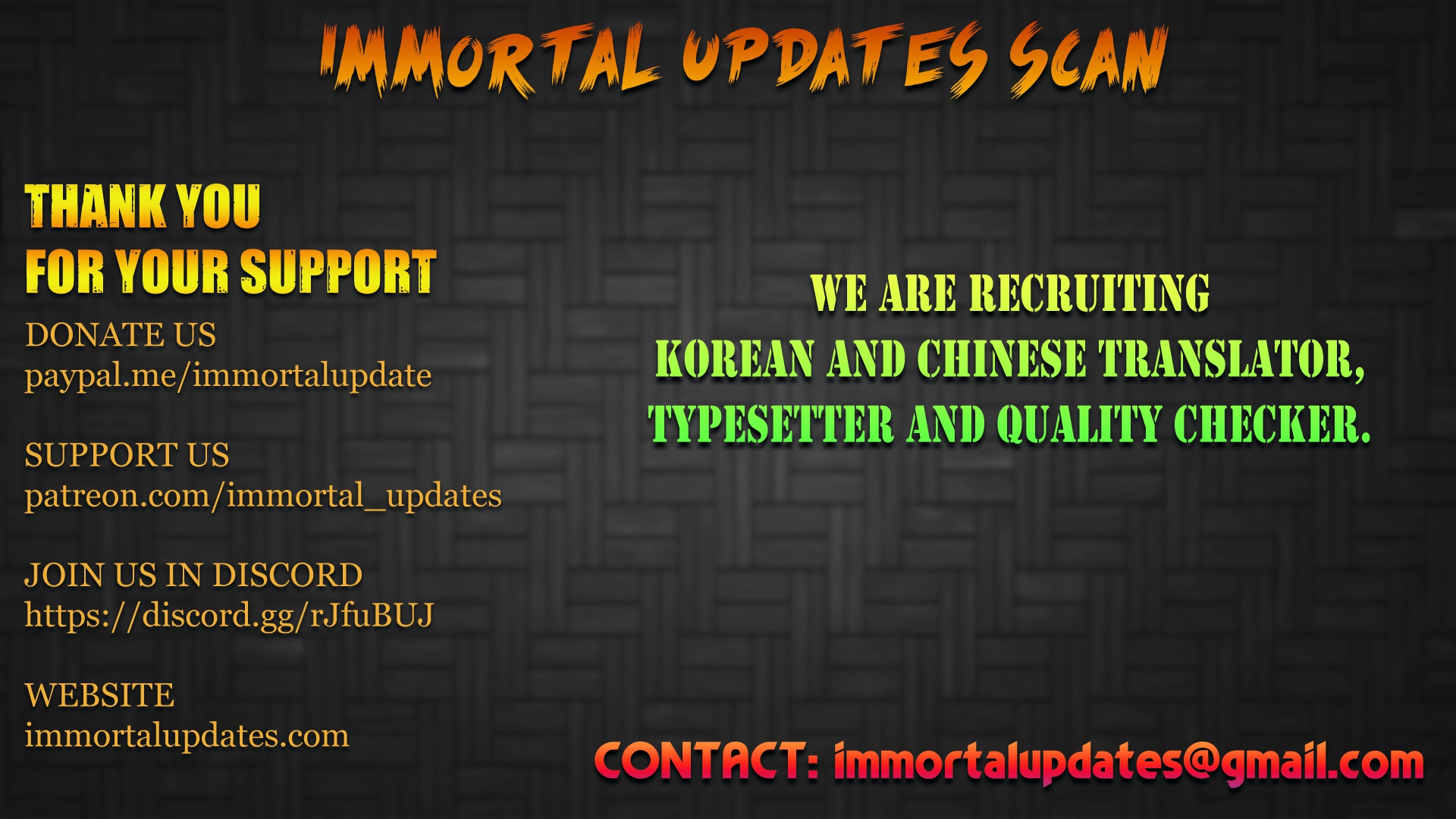 IMMORTAL UPDATES SCAN

THANK YOU
FOR YOUR SUPPORT

DONATE US
paypal.me/immortalupdate

SUPPORT US
patreon.com/immortal_updates

JOIN US IN DISCORD
https://discord.gg/rJfuBUJ

WEBSITE
immortalupdates.com

WE ARE RECRUITING
KOREAN AND CHINESE TRANSLATOR,
TYPESETTER AND QUALITY CHECKER.

CONTACT: immortalupdates@gmail.com